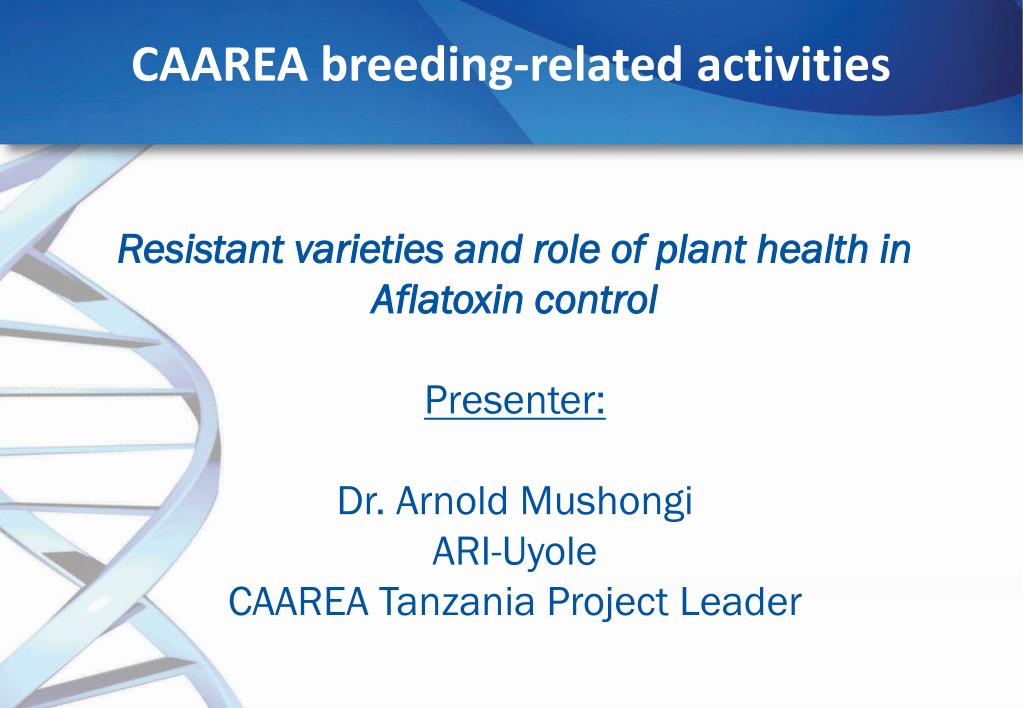 CAAREA breeding-related activities

Resistant varieties and role of plant health in Aflatoxin control

Presenter:

Dr. Arnold Mushongi
ARI-Uyole
CAAREA Tanzania Project Leader